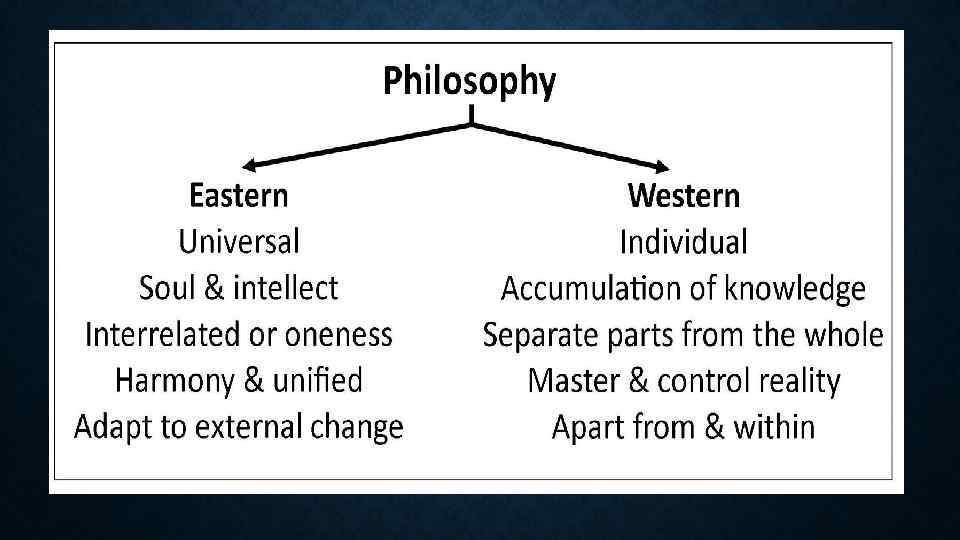 Philosophy

Eastern
Universal
Soul & intellect
Interrelated or oneness
Harmony & unified
Adapt to external change

Western
Individual
Accumulation of knowledge
Separate parts from the whole
Master & control reality
Apart from & within